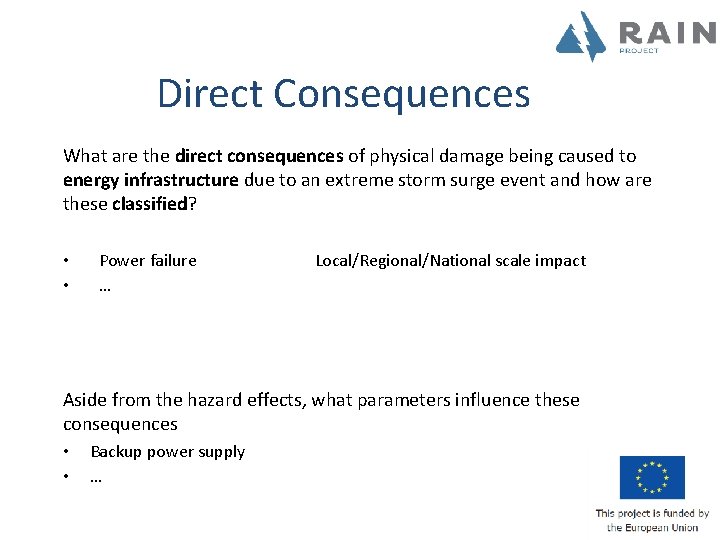 RAIN
PROJECT

Direct Consequences

What are the direct consequences of physical damage being caused to energy infrastructure due to an extreme storm surge event and how are these classified?

• Power failure Local/Regional/National scale impact
• …

Aside from the hazard effects, what parameters influence these consequences
• Backup power supply
• …

This project is funded by the European Union